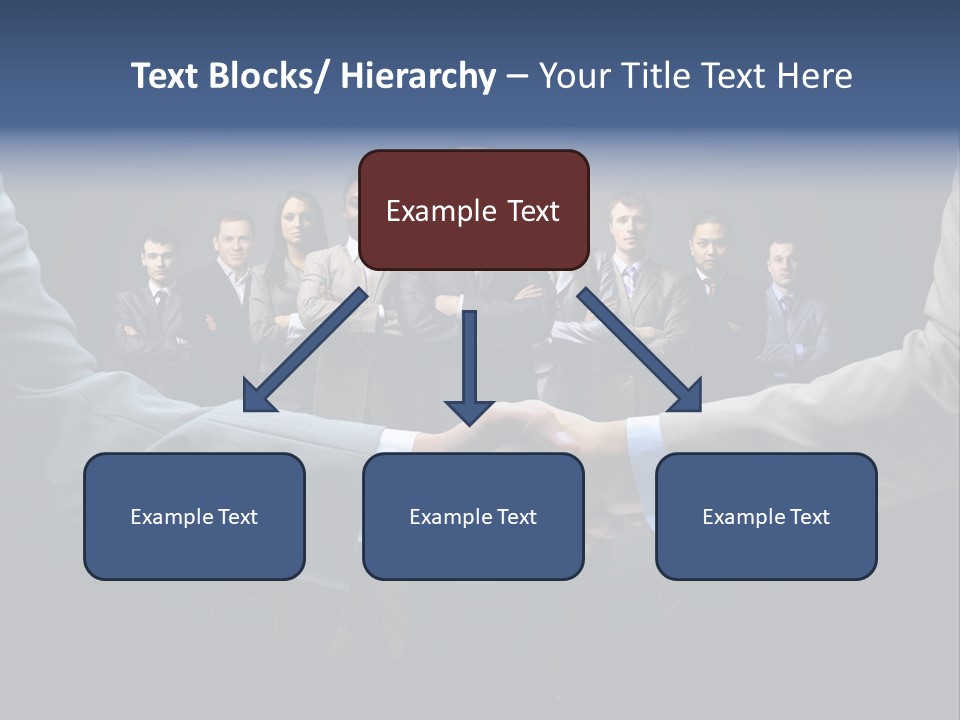 Text Blocks/ Hierarchy – Your Title Text Here

Example Text

Example Text

Example Text

Example Text